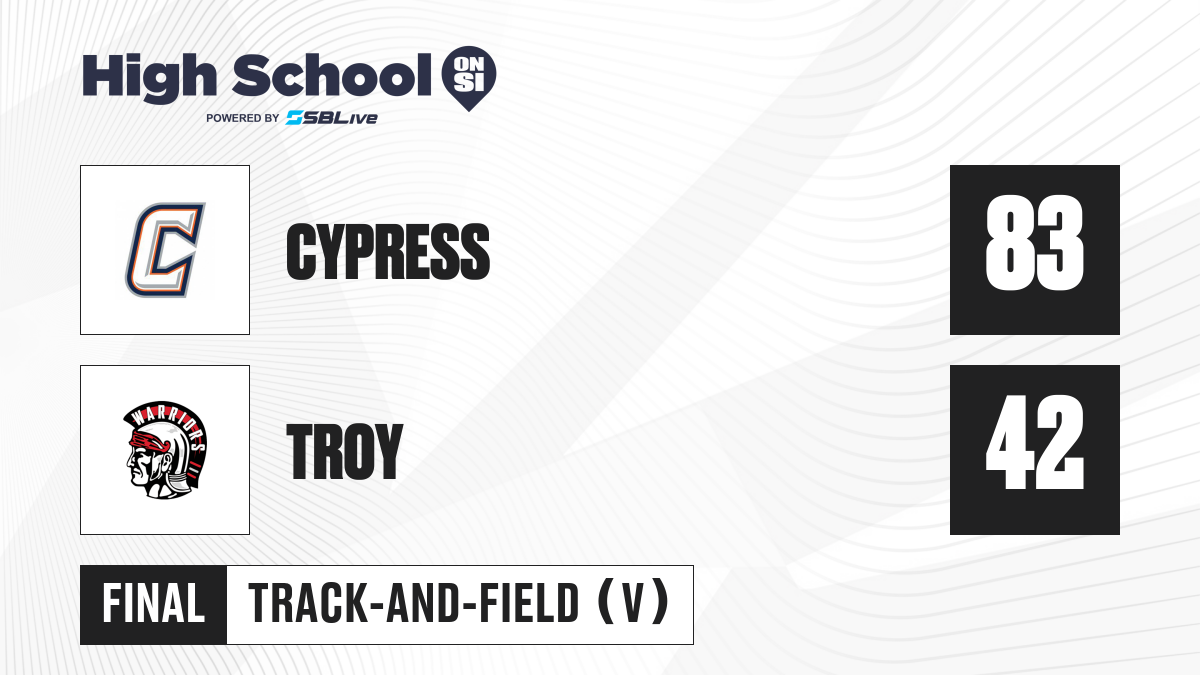 High School ON SI
POWERED BY SBLive

C

CYPRESS

83

WARRIORS

TROY

42

FINAL

TRACK-AND-FIELD (V)